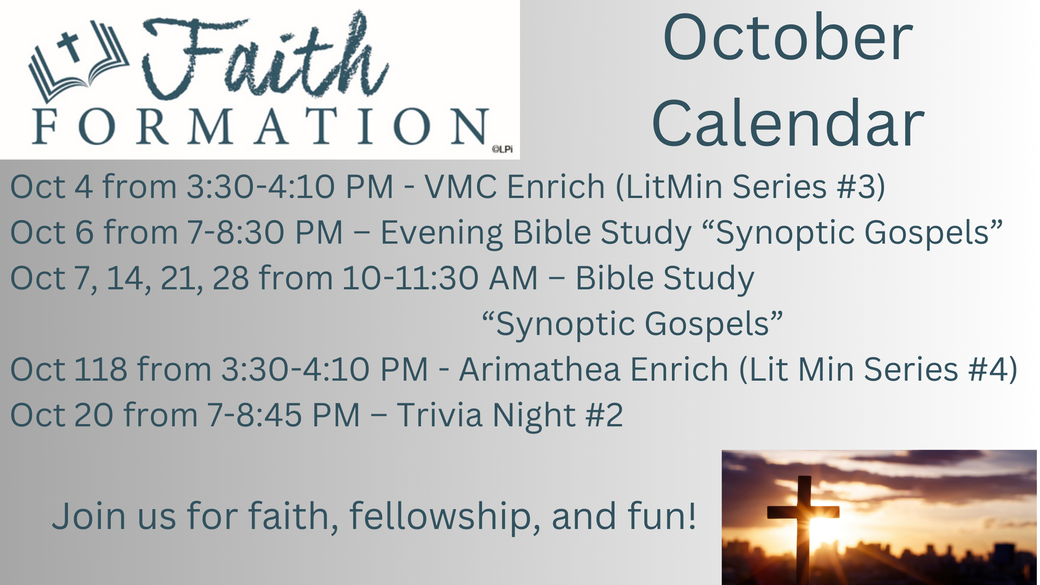 Faith FORMATION ©LPi

October Calendar

Oct 4 from 3:30-4:10 PM - VMC Enrich (LitMin Series #3)
Oct 6 from 7-8:30 PM – Evening Bible Study “Synoptic Gospels”
Oct 7, 14, 21, 28 from 10-11:30 AM – Bible Study “Synoptic Gospels”
Oct 118 from 3:30-4:10 PM - Arimathea Enrich (Lit Min Series #4)
Oct 20 from 7-8:45 PM – Trivia Night #2

Join us for faith, fellowship, and fun!